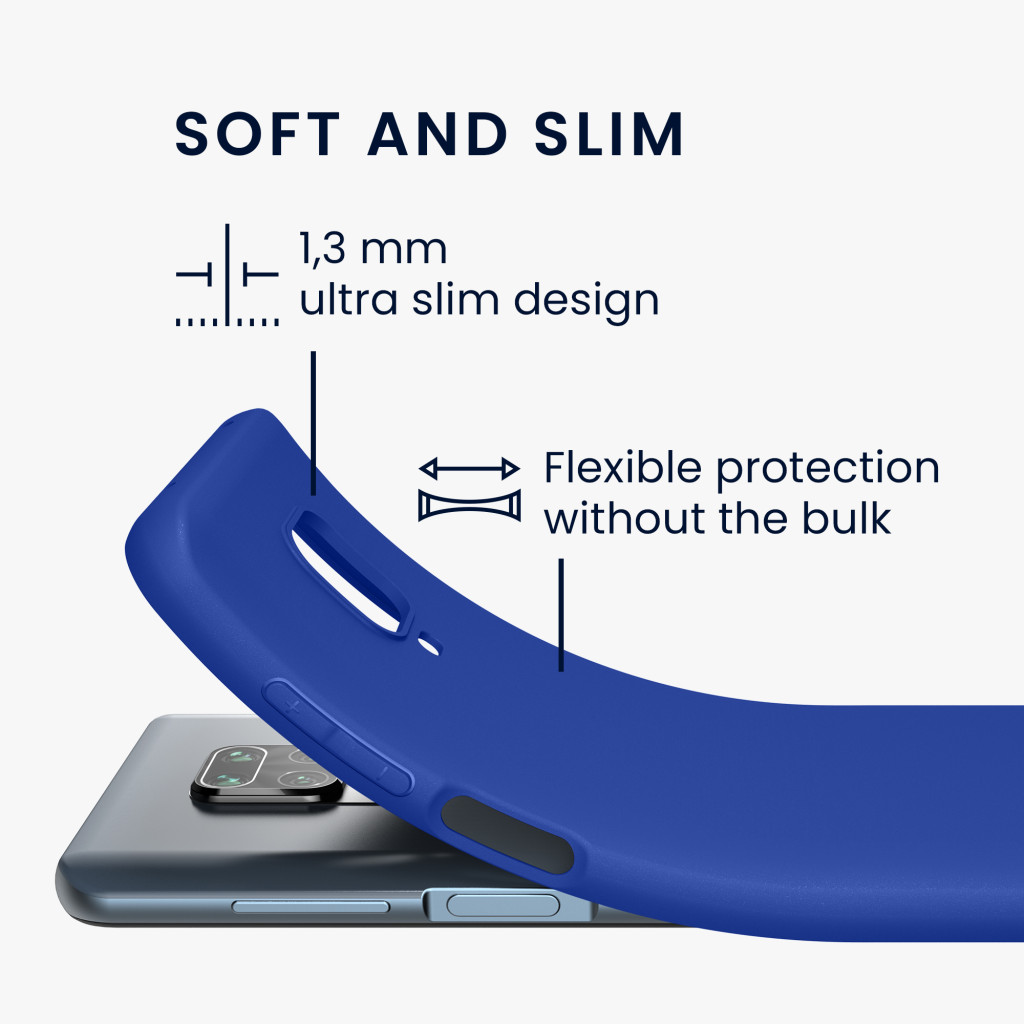 SOFT AND SLIM

1,3 mm
ultra slim design

Flexible protection
without the bulk